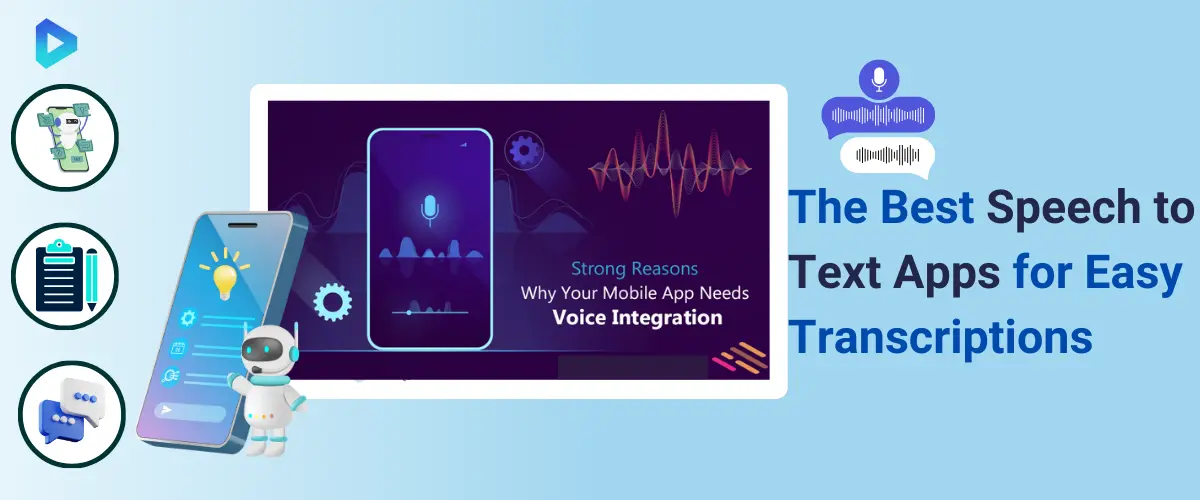 Strong Reasons
Why Your Mobile App Needs
Voice Integration

The Best Speech to Text Apps for Easy Transcriptions